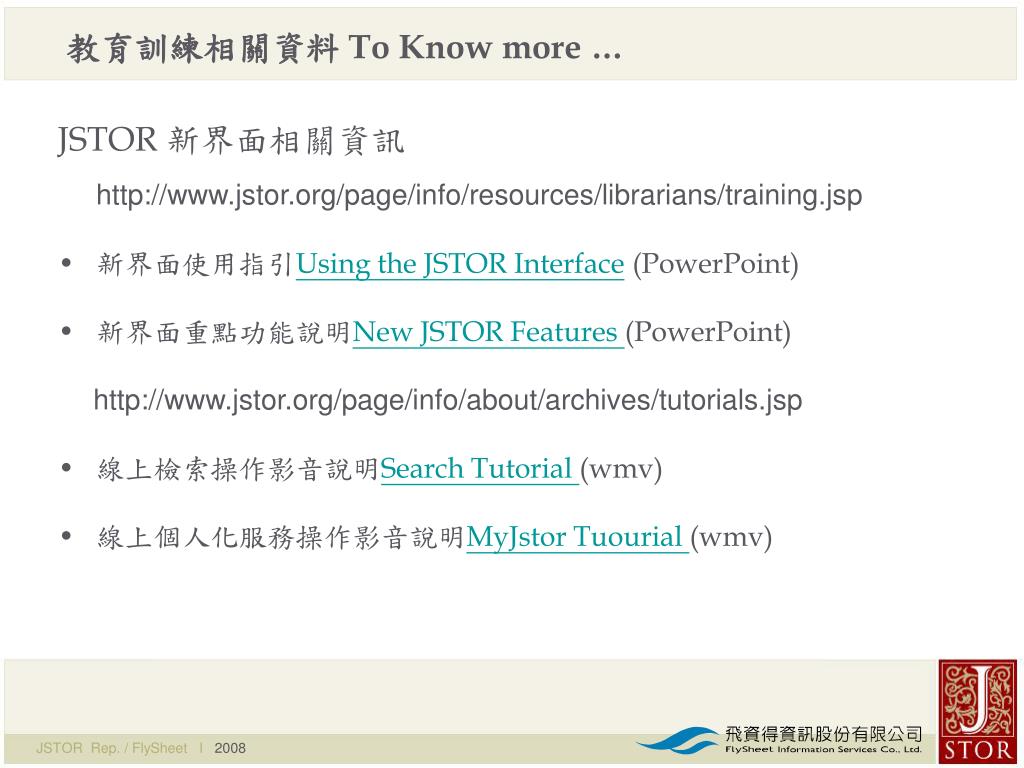 教育訓練相關資料 To Know more …

JSTOR 新界面相關資訊

http://www.jstor.org/page/info/resources/librarians/training.jsp

• 新界面使用指引Using the JSTOR Interface (PowerPoint)

• 新界面重點功能說明New JSTOR Features (PowerPoint)

http://www.jstor.org/page/info/about/archives/tutorials.jsp

• 線上檢索操作影音說明Search Tutorial (wmv)

• 線上個人化服務操作影音說明MyJstor Tuourial (wmv)

JSTOR Rep. / FlySheet I 2008

飛資得資訊股份有限公司
FlySheet Information Services Co., Ltd.

J
STOR